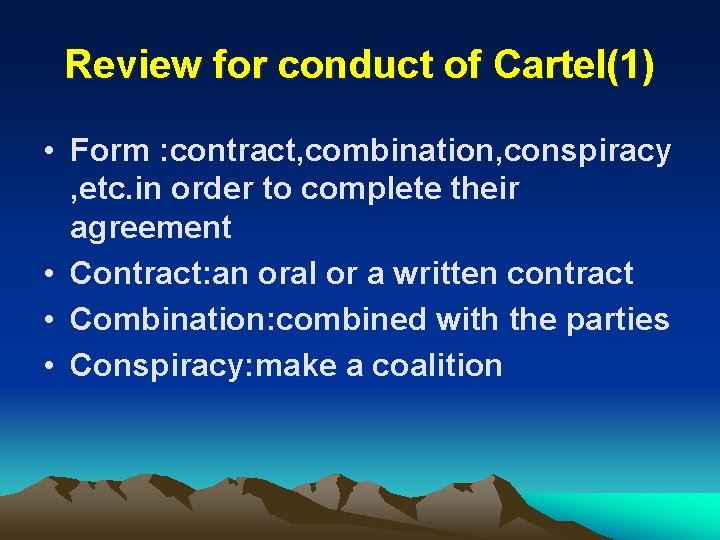 Review for conduct of Cartel(1)

• Form :contract,combination,conspiracy ,etc.in order to complete their agreement
• Contract:an oral or a written contract
• Combination:combined with the parties
• Conspiracy:make a coalition